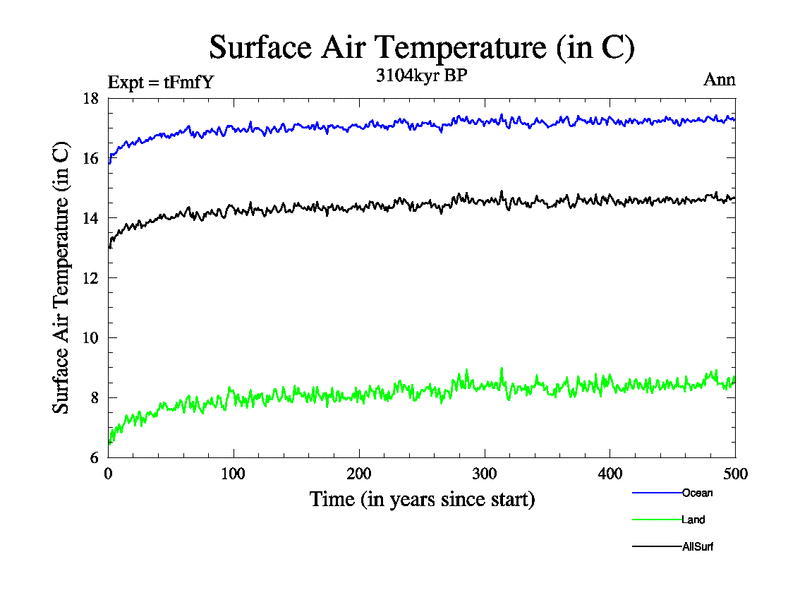 Surface Air Temperature (in C)

Expt = tFmfY

3104kyr BP

Ann

Surface Air Temperature (in C)

18

16

14

12

10

8

6

0

100

200

300

400

500

Time (in years since start)

Ocean

Land

AllSurf